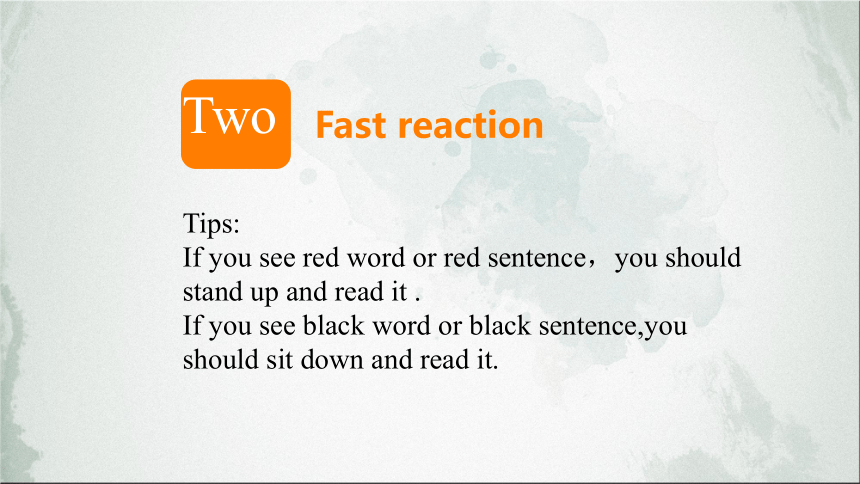 Two Fast reaction

Tips:
If you see red word or red sentence， you should stand up and read it .
If you see black word or black sentence,you should sit down and read it.